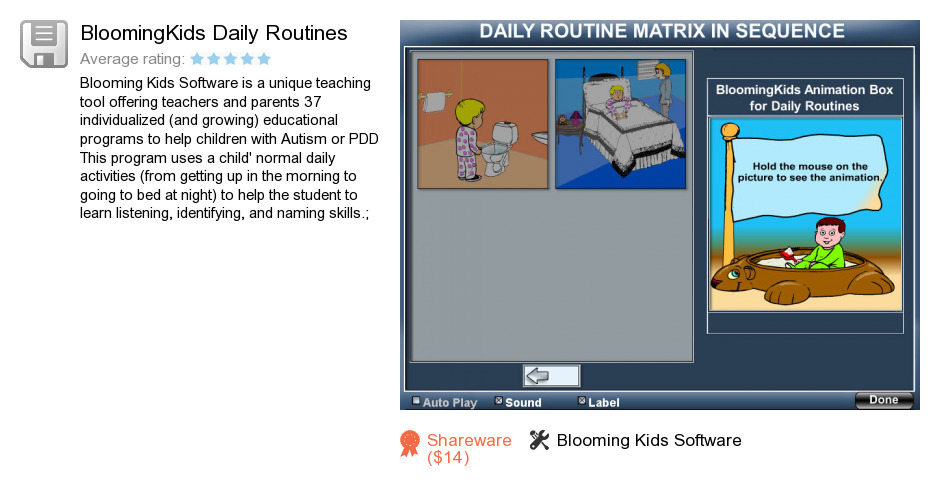 BloomingKids Daily Routines

Average rating:

Blooming Kids Software is a unique teaching tool offering teachers and parents 37 individualized (and growing) educational programs to help children with Autism or PDD This program uses a child' normal daily activities (from getting up in the morning to going to bed at night) to help the student to learn listening, identifying, and naming skills.;

DAILY ROUTINE MATRIX IN SEQUENCE

BloomingKids Animation Box for Daily Routines

Hold the mouse on the picture to see the animation.

Auto Play Sound Label Done

Shareware ($14)

Blooming Kids Software